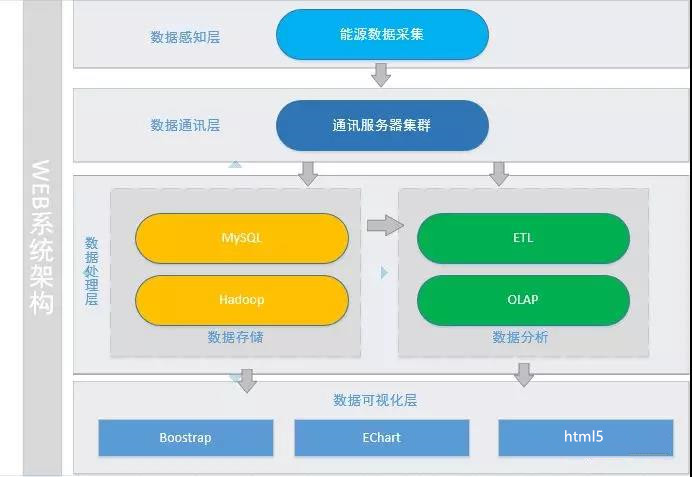 WEB系统架构

数据感知层

能源数据采集

数据通讯层

通讯服务器集群

数据处理层

MySQL

Hadoop

数据存储

ETL

OLAP

数据分析

数据可视化层

Boostrap

EChart

html5